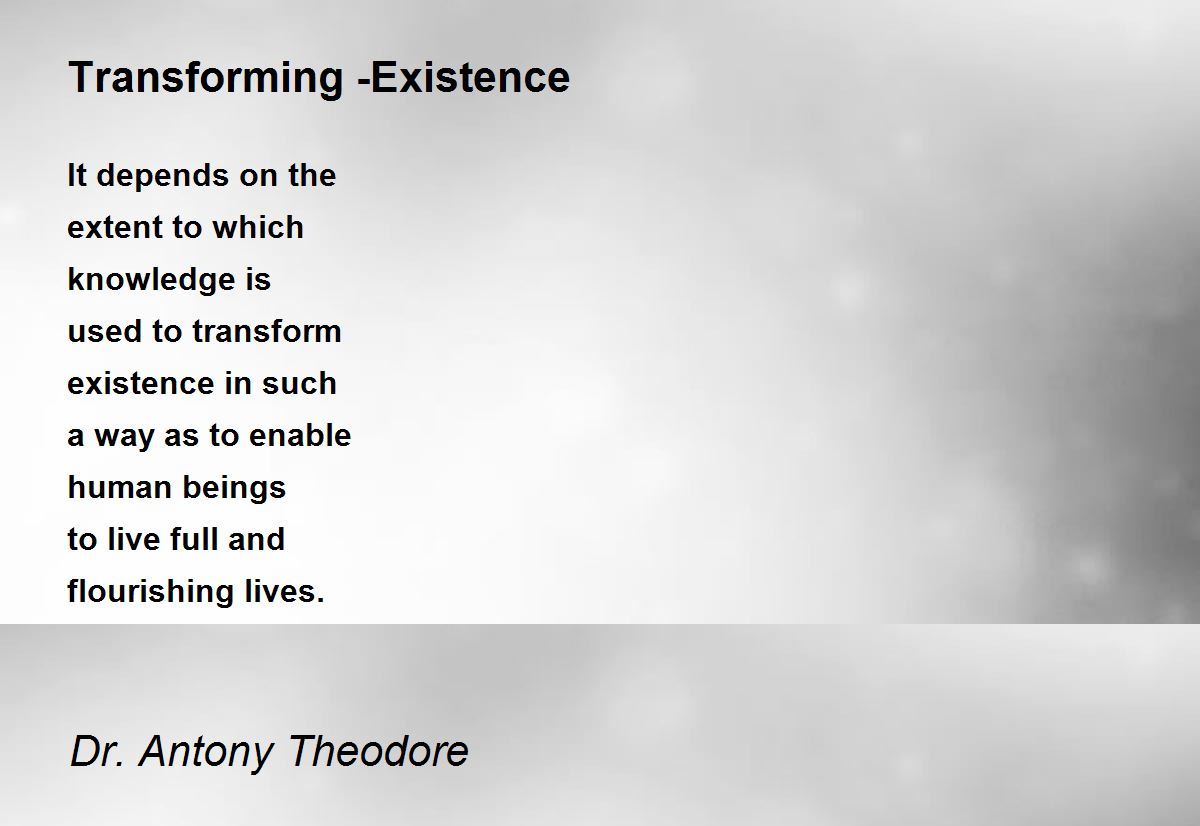 Transforming -Existence

It depends on the
extent to which
knowledge is
used to transform
existence in such
a way as to enable
human beings
to live full and
flourishing lives.

Dr. Antony Theodore